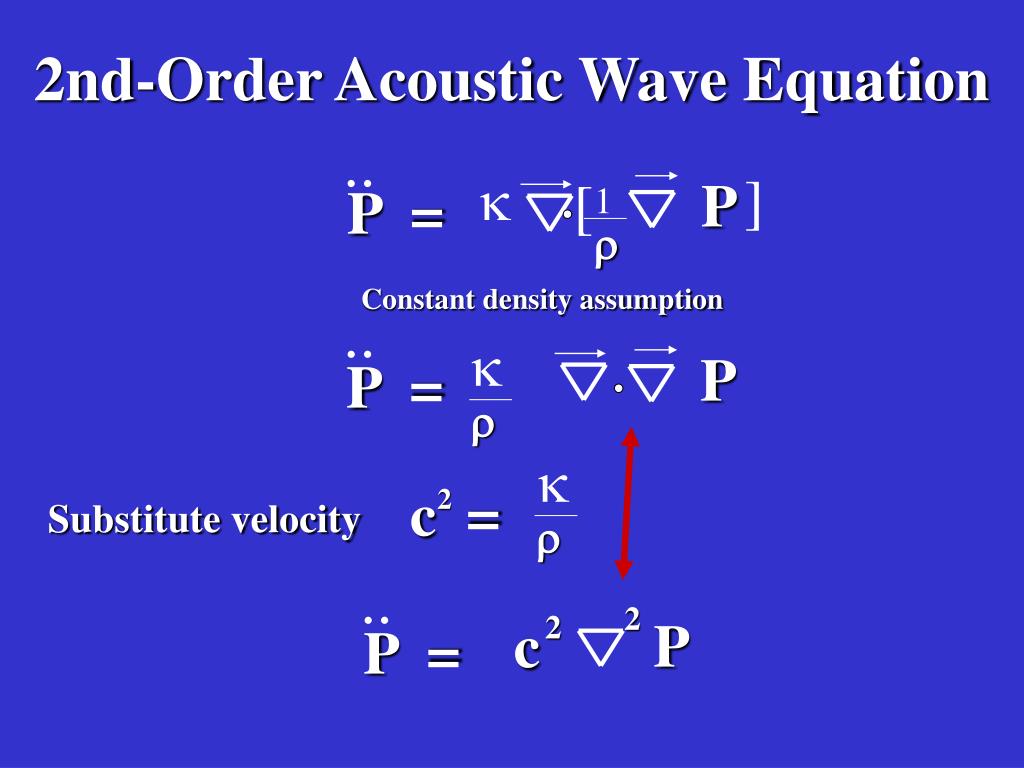 2nd-Order Acoustic Wave Equation

$\ddot{P} = \kappa \vec{\nabla} \cdot [\frac{1}{\rho} \vec{\nabla} P]$

Constant density assumption

$\ddot{P} = \frac{\kappa}{\rho} \vec{\nabla} \cdot \vec{\nabla} P$

Substitute velocity $c^2 = \frac{\kappa}{\rho}$

$\ddot{P} = c^2 \nabla^2 P$